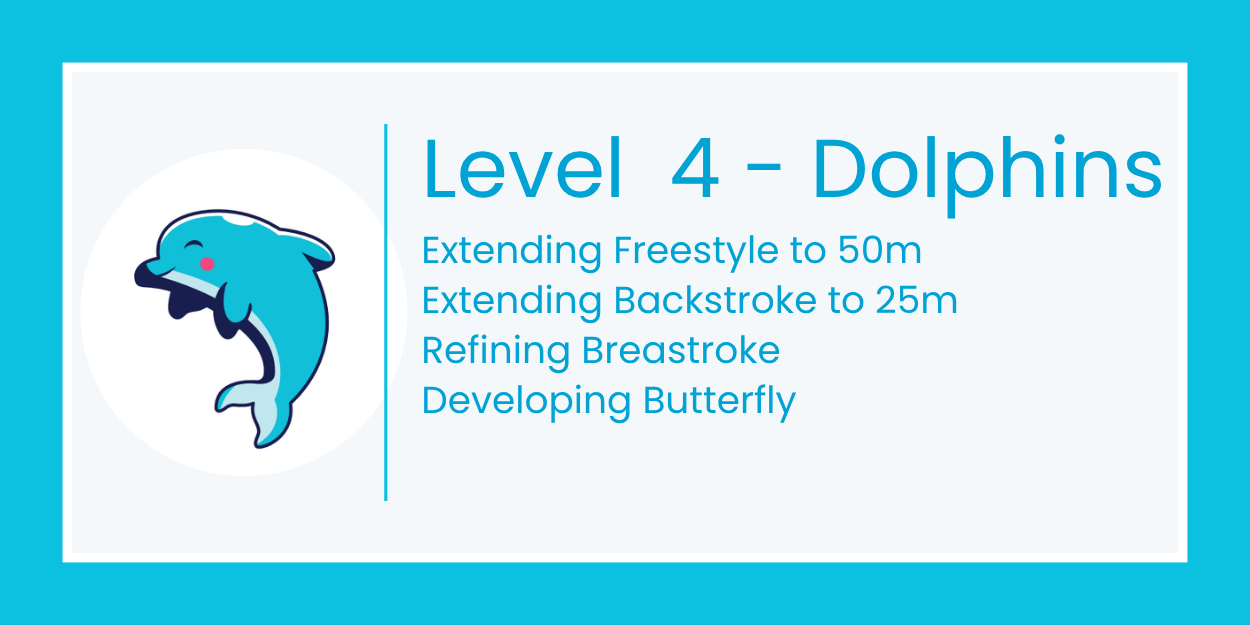 Level 4 - Dolphins

Extending Freestyle to 50m
Extending Backstroke to 25m
Refining Breastroke
Developing Butterfly